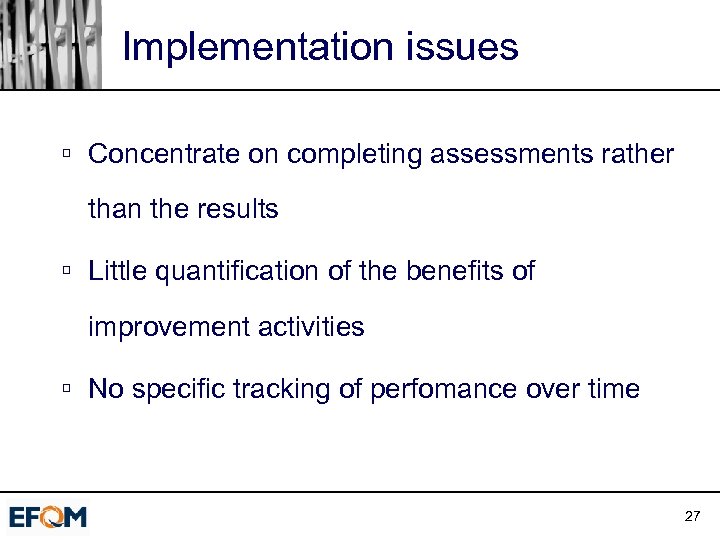 Implementation issues

▫ Concentrate on completing assessments rather than the results

▫ Little quantification of the benefits of improvement activities

▫ No specific tracking of perfomance over time

EFQM

27